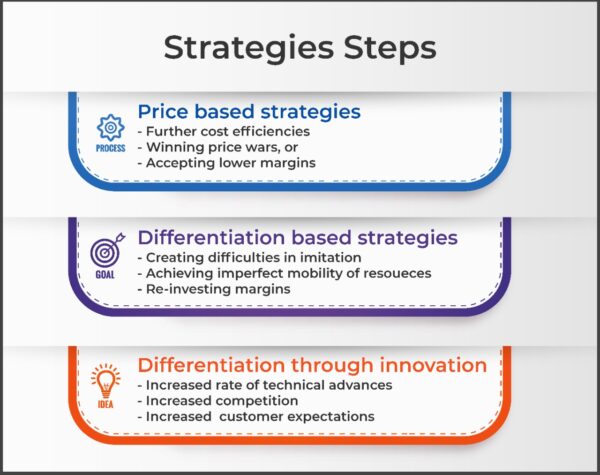 Strategies Steps

PROCESS

Price based strategies
- Further cost efficiencies
- Winning price wars, or
- Accepting lower margins

GOAL

Differentiation based strategies
- Creating difficulties in imitation
- Achieving imperfect mobility of resoueces
- Re-investing margins

IDEA

Differentiation through innovation
- Increased rate of technical advances
- Increased competition
- Increased  customer expectations